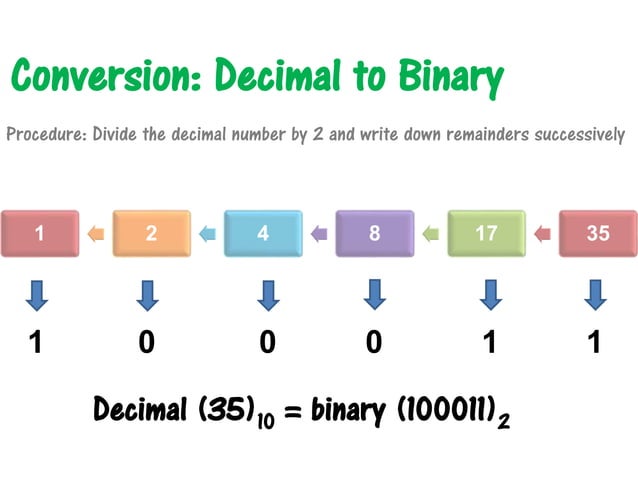 Conversion: Decimal to Binary

Procedure: Divide the decimal number by 2 and write down remainders successively

1 2 4 8 17 35

1 0 0 0 1 1

Decimal $(35)_{10}$ = binary $(100011)_2$